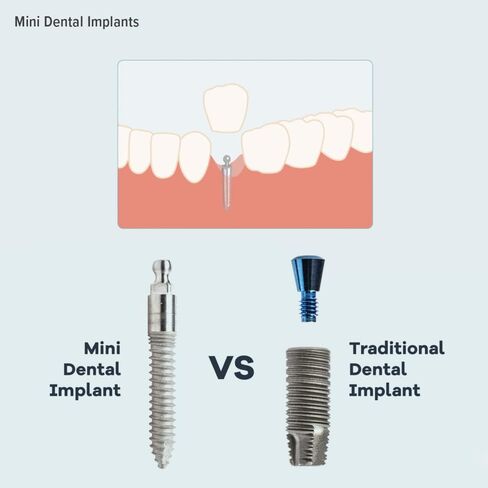 Mini Dental Implants

Mini Dental Implant

VS

Traditional Dental Implant